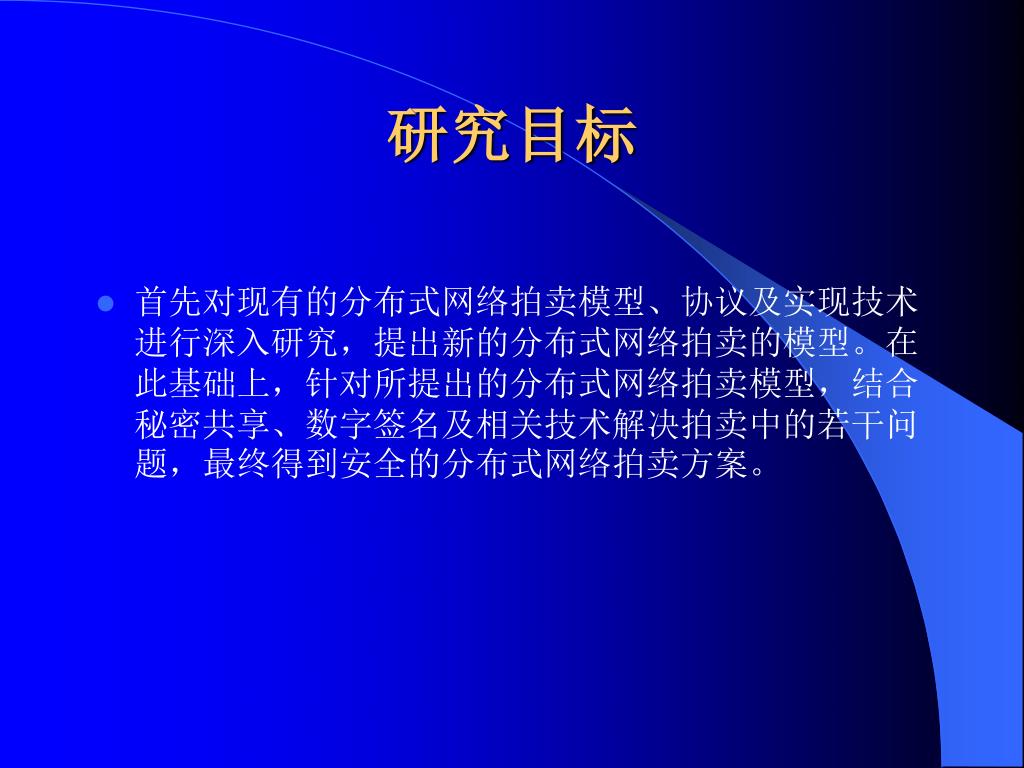 研究目标

首先对现有的分布式网络拍卖模型、协议及实现技术进行深入研究，提出新的分布式网络拍卖的模型。在此基础上，针对所提出的分布式网络拍卖模型，结合秘密共享、数字签名及相关技术解决拍卖中的若干问题，最终得到安全的分布式网络拍卖方案。